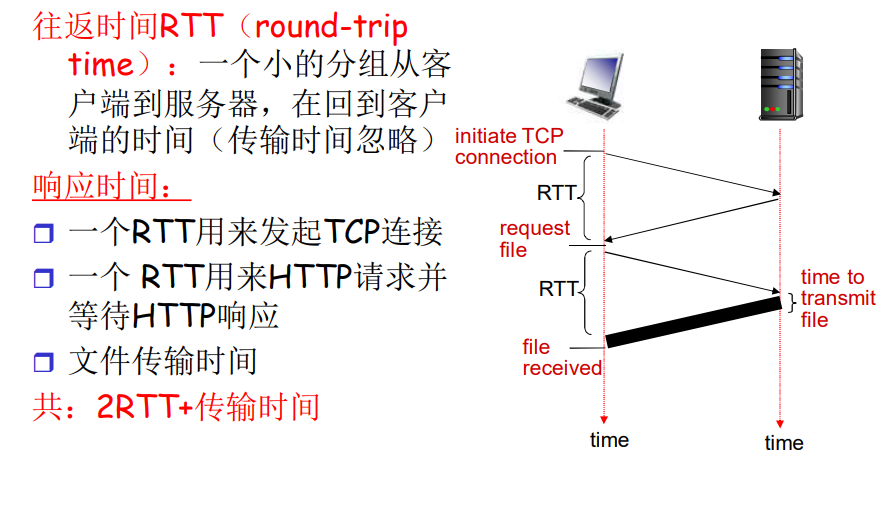 往返时间RTT（round-trip time）：一个小的分组从客户端到服务器，在回到客户端的时间（传输时间忽略）

响应时间：

❒ 一个RTT用来发起TCP连接

❒ 一个 RTT用来HTTP请求并等待HTTP响应

❒ 文件传输时间

共：2RTT+传输时间

initiate TCP connection

RTT

request file

RTT

time to transmit file

file received

time

time